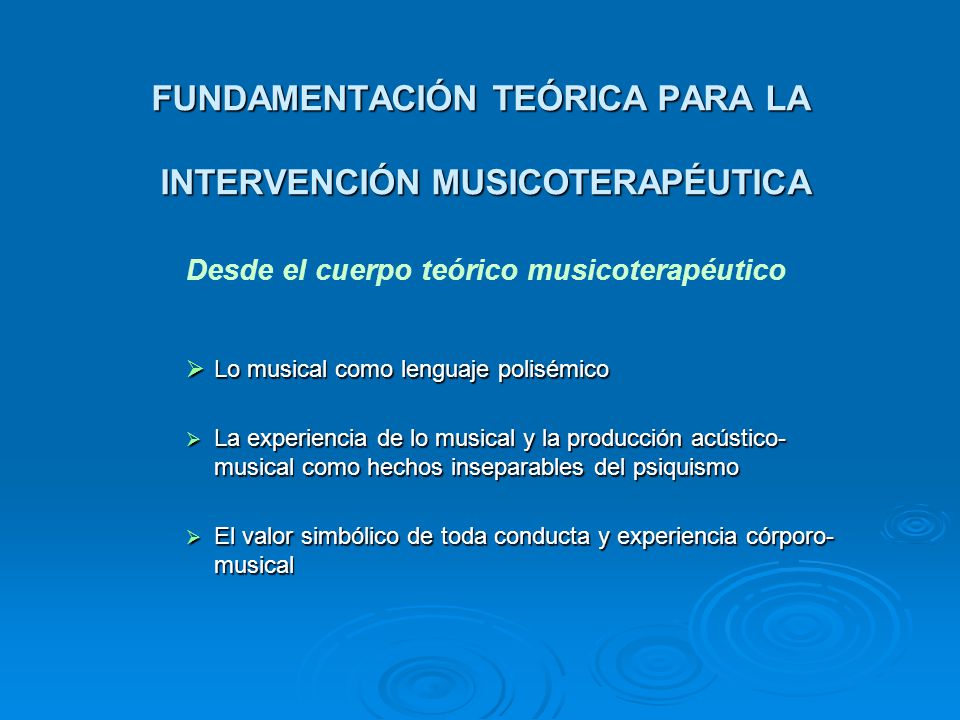 FUNDAMENTACIÓN TEÓRICA PARA LA

INTERVENCIÓN MUSICOTERAPÉUTICA

Desde el cuerpo teórico musicoterapéutico

➢ Lo musical como lenguaje polisémico

➢ La experiencia de lo musical y la producción acústico-musical como hechos inseparables del psiquismo

➢ El valor simbólico de toda conducta y experiencia córporo-musical